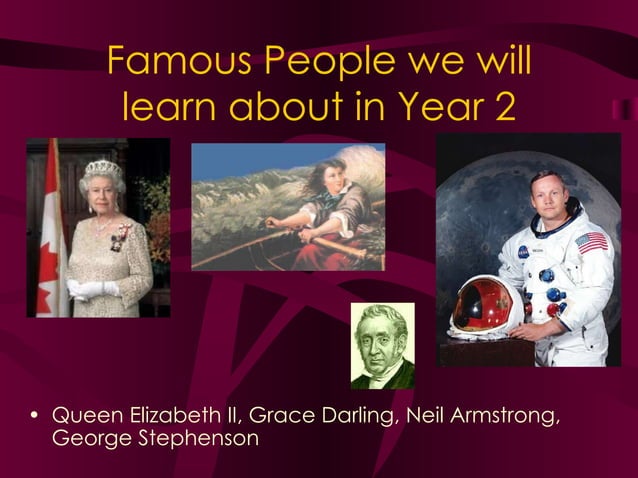 Famous People we will learn about in Year 2

• Queen Elizabeth II, Grace Darling, Neil Armstrong, George Stephenson